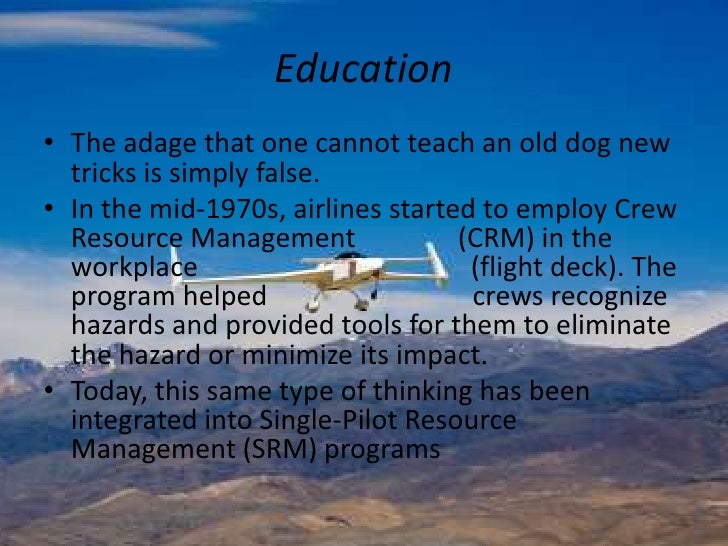 Education

• The adage that one cannot teach an old dog new tricks is simply false.
• In the mid-1970s, airlines started to employ Crew Resource Management (CRM) in the workplace (flight deck). The program helped crews recognize hazards and provided tools for them to eliminate the hazard or minimize its impact.
• Today, this same type of thinking has been integrated into Single-Pilot Resource Management (SRM) programs